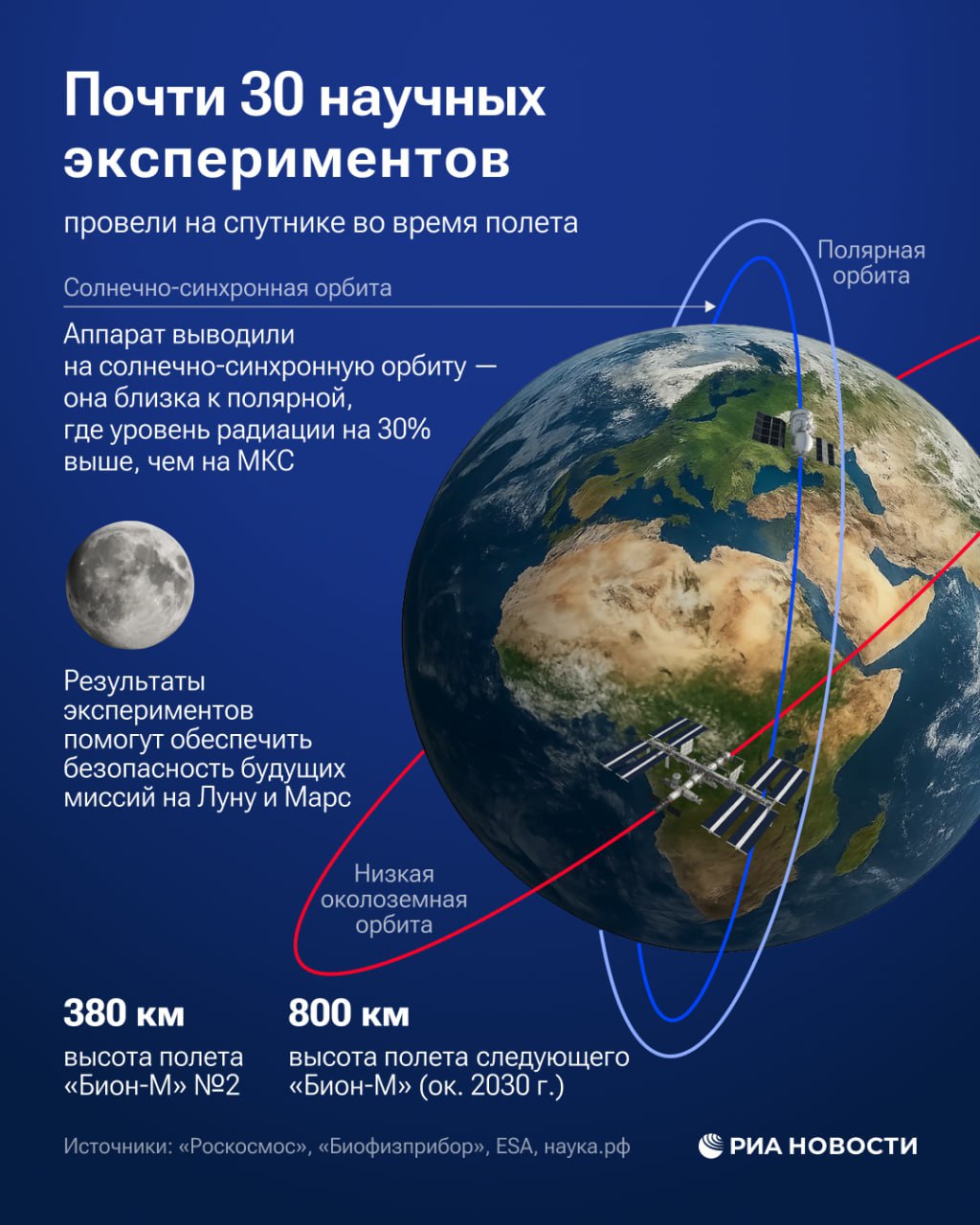 Почти 30 научных экспериментов

провели на спутнике во время полета

Солнечно-синхронная орбита

Полярная орбита

Аппарат выводили на солнечно-синхронную орбиту — она близка к полярной, где уровень радиации на 30% выше, чем на МКС

Результаты экспериментов помогут обеспечить безопасность будущих миссий на Луну и Марс

Низкая околоземная орбита

380 км
высота полета «Бион-М» №2

800 км
высота полета следующего «Бион-М» (ок. 2030 г.)

Источники: «Роскосмос», «Биофизприбор», ESA, наука.рф

РИА НОВОСТИ